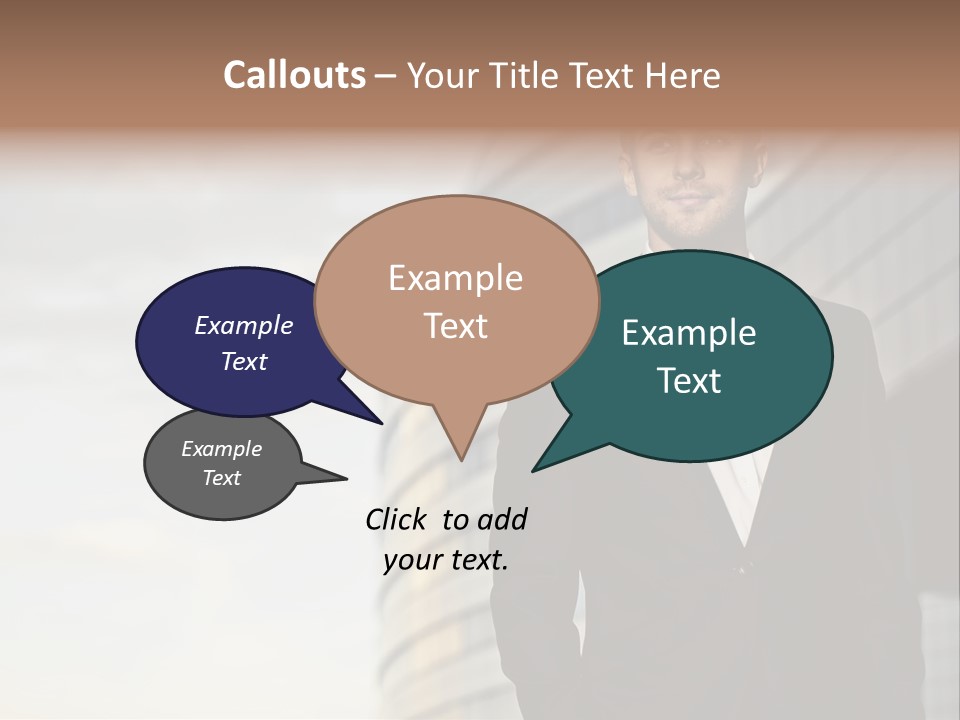 Callouts – Your Title Text Here

Example Text

Example Text

Example Text

Example Text

Click to add your text.